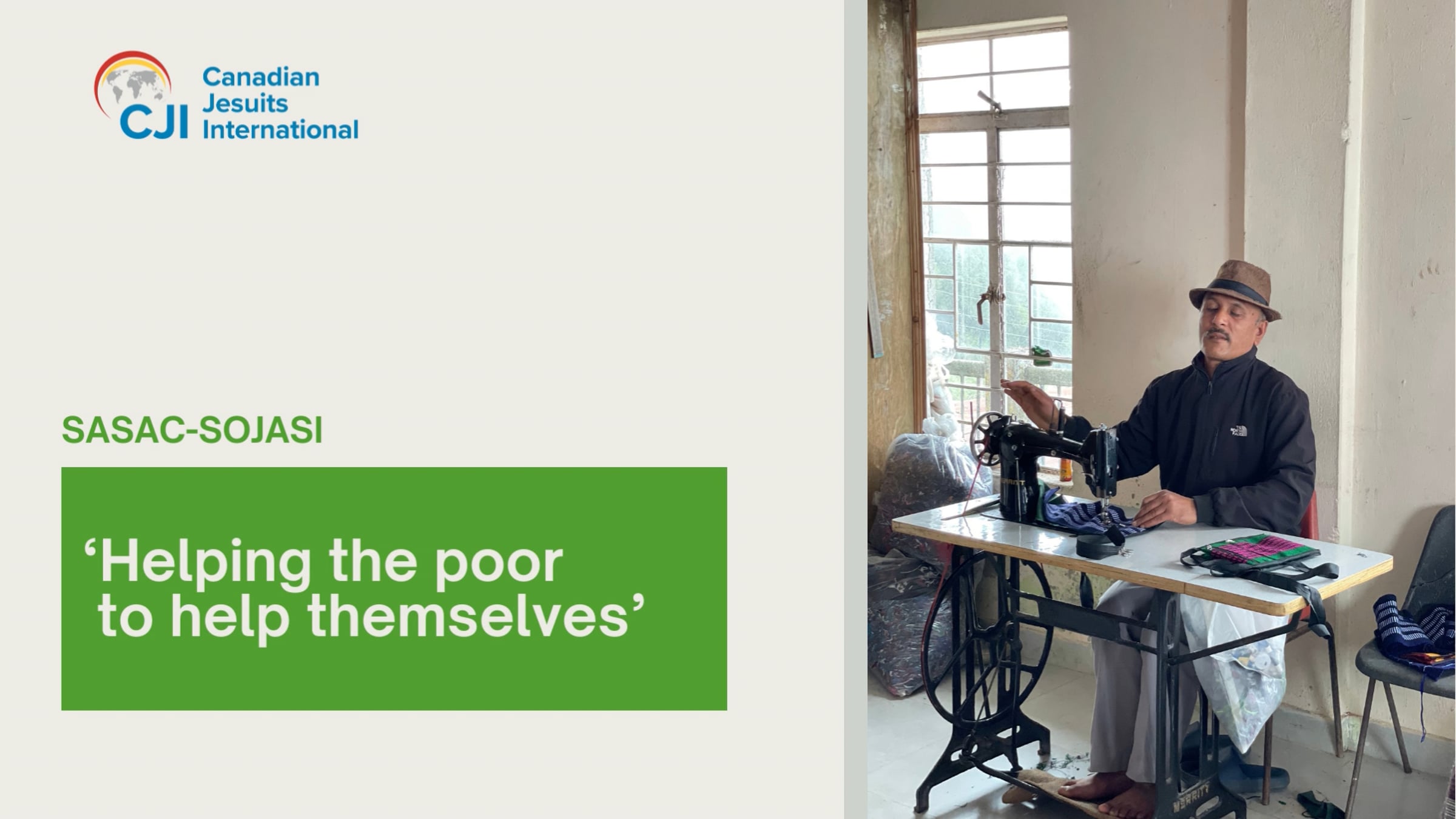 CJI Canadian Jesuits International

SASAC-SOJASI

‘Helping the poor to help themselves’

THE NORTH FACE

MERRITT

MERRITT